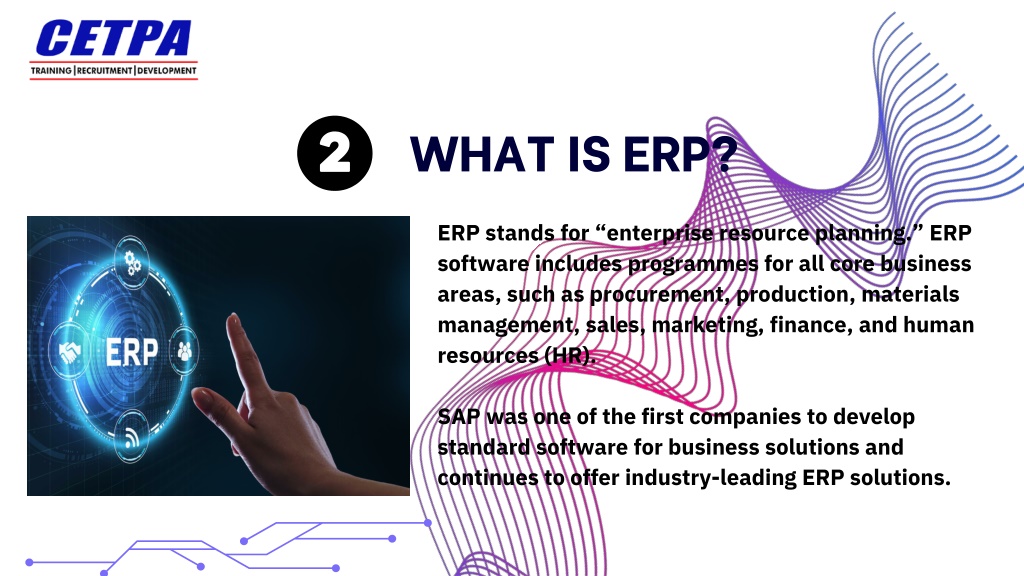 CETPA
TRAINING | RECRUITMENT | DEVELOPMENT

2 WHAT IS ERP?

ERP

ERP stands for “enterprise resource planning.” ERP software includes programmes for all core business areas, such as procurement, production, materials management, sales, marketing, finance, and human resources (HR).

SAP was one of the first companies to develop standard software for business solutions and continues to offer industry-leading ERP solutions.